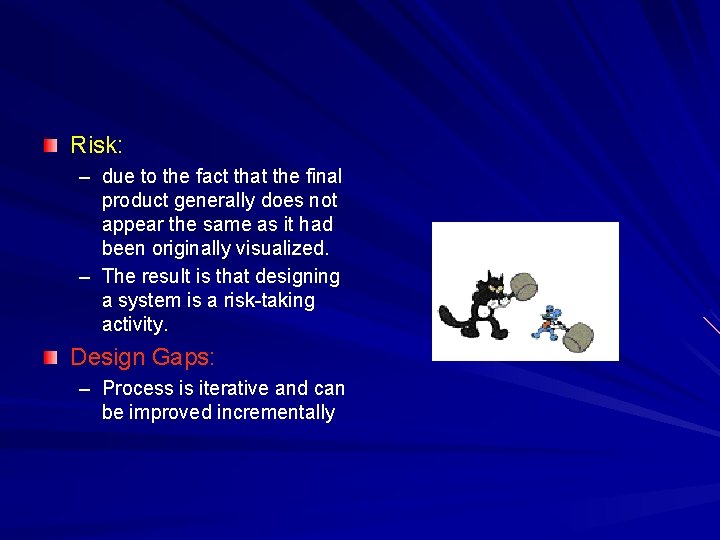 Risk:

– due to the fact that the final product generally does not appear the same as it had been originally visualized.

– The result is that designing a system is a risk-taking activity.

Design Gaps:

– Process is iterative and can be improved incrementally